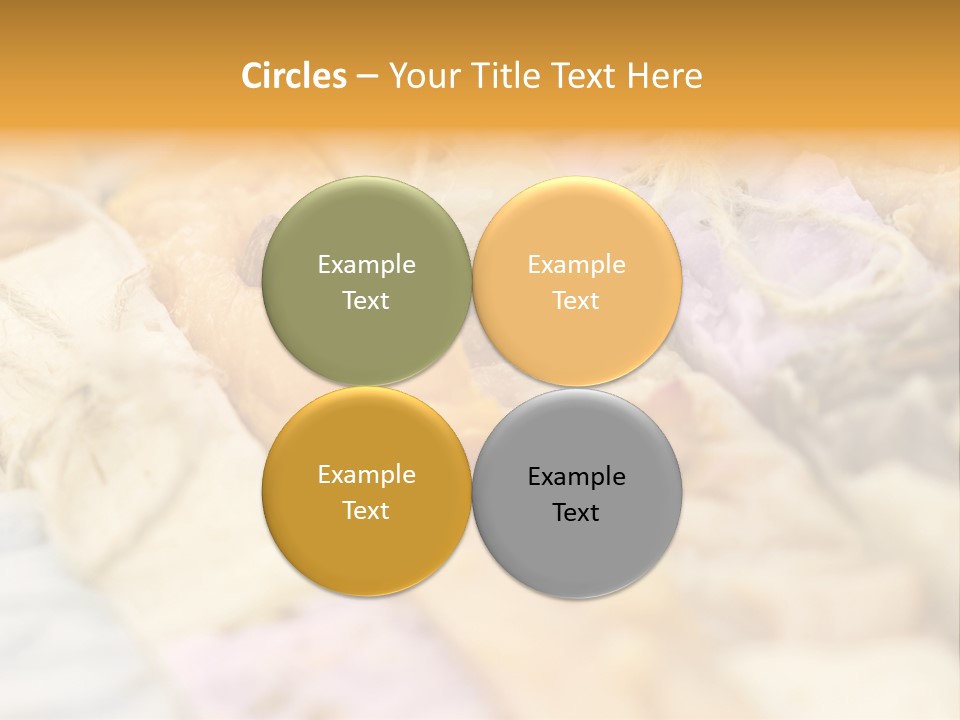 Circles – Your Title Text Here

Example Text

Example Text

Example Text

Example Text